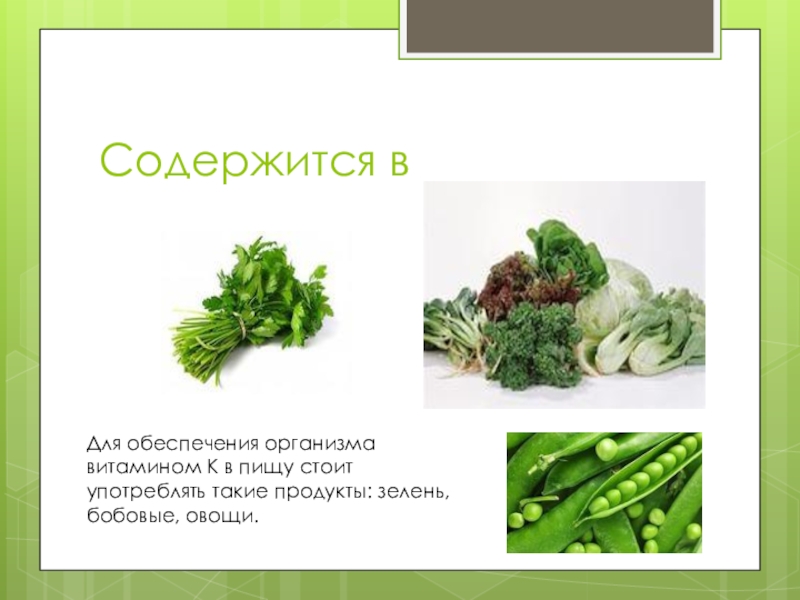 Содержится в

Для обеспечения организма витамином К в пищу стоит употреблять такие продукты: зелень, бобовые, овощи.